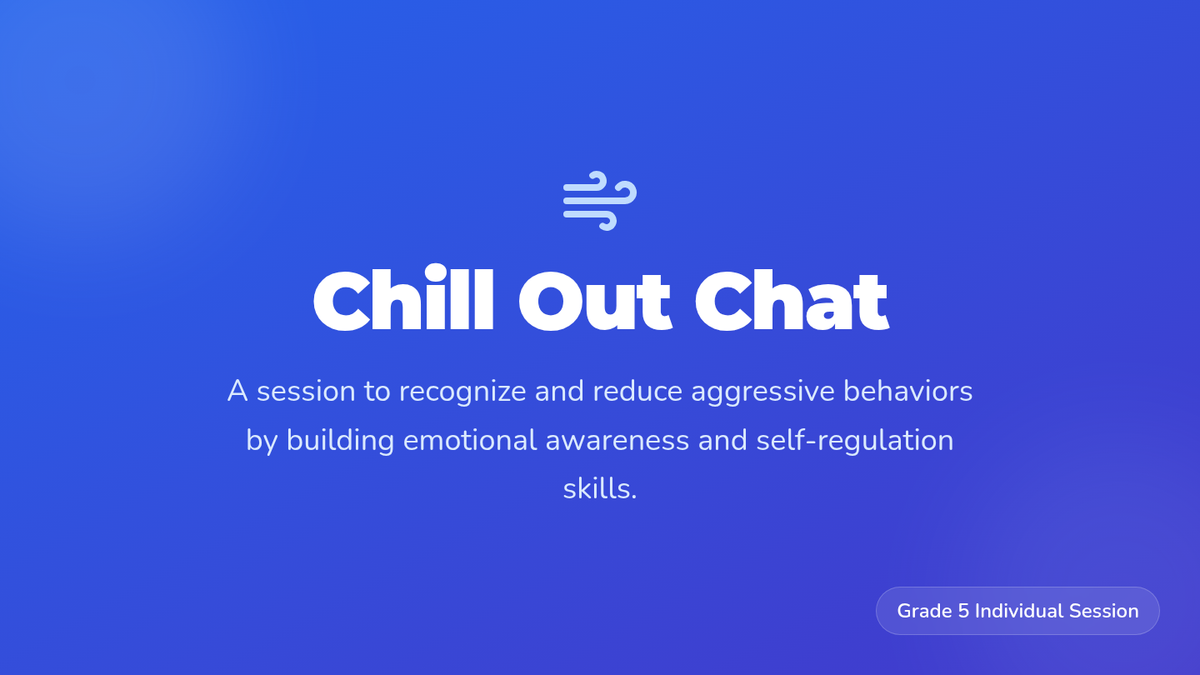 Chill Out Chat

A session to recognize and reduce aggressive behaviors by building emotional awareness and self-regulation skills.

Grade 5 Individual Session